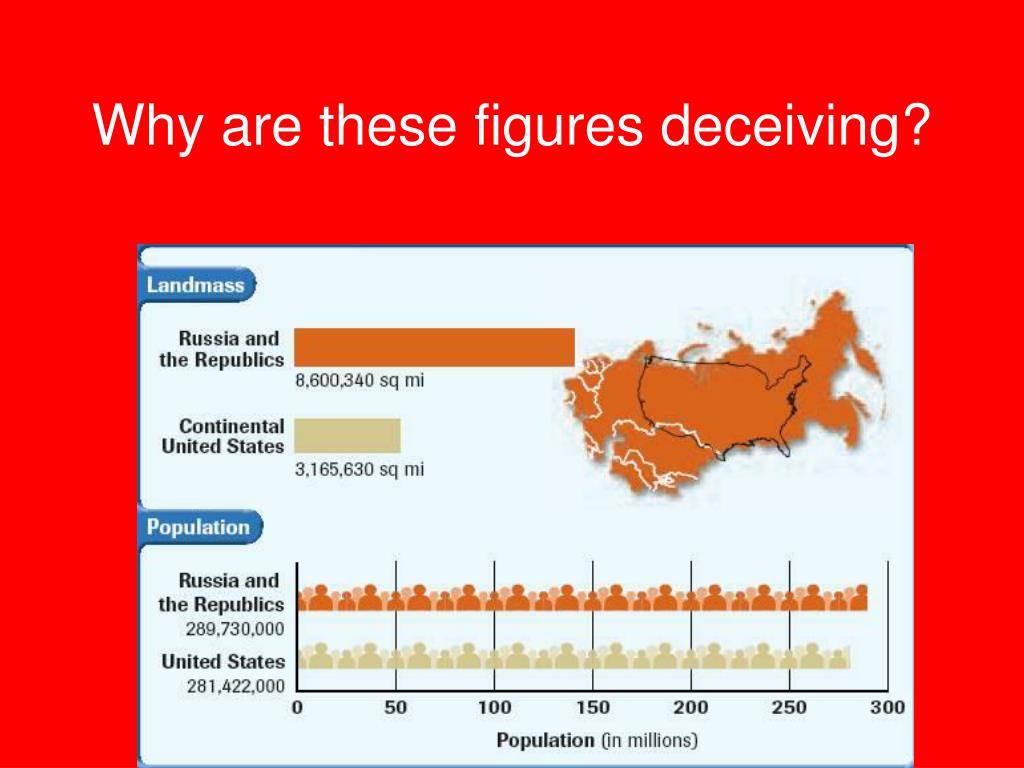 Why are these figures deceiving?

Landmass

Russia and the Republics
8,600,340 sq mi

Continental United States
3,165,630 sq mi

Population

Russia and the Republics
289,730,000

United States
281,422,000

0 50 100 150 200 250 300

Population (in millions)